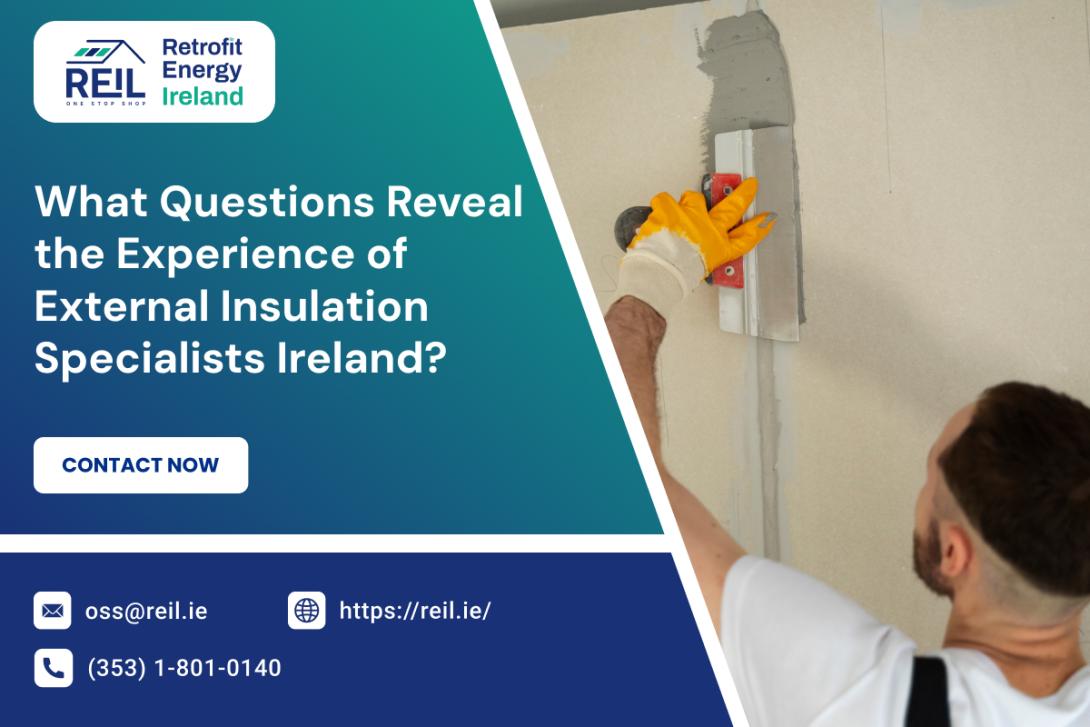 REIL
ONE STOP SHOP
Retrofit
Energy
Ireland

What Questions Reveal the Experience of External Insulation Specialists Ireland?

CONTACT NOW

oss@reil.ie
https://reil.ie/
(353) 1-801-0140